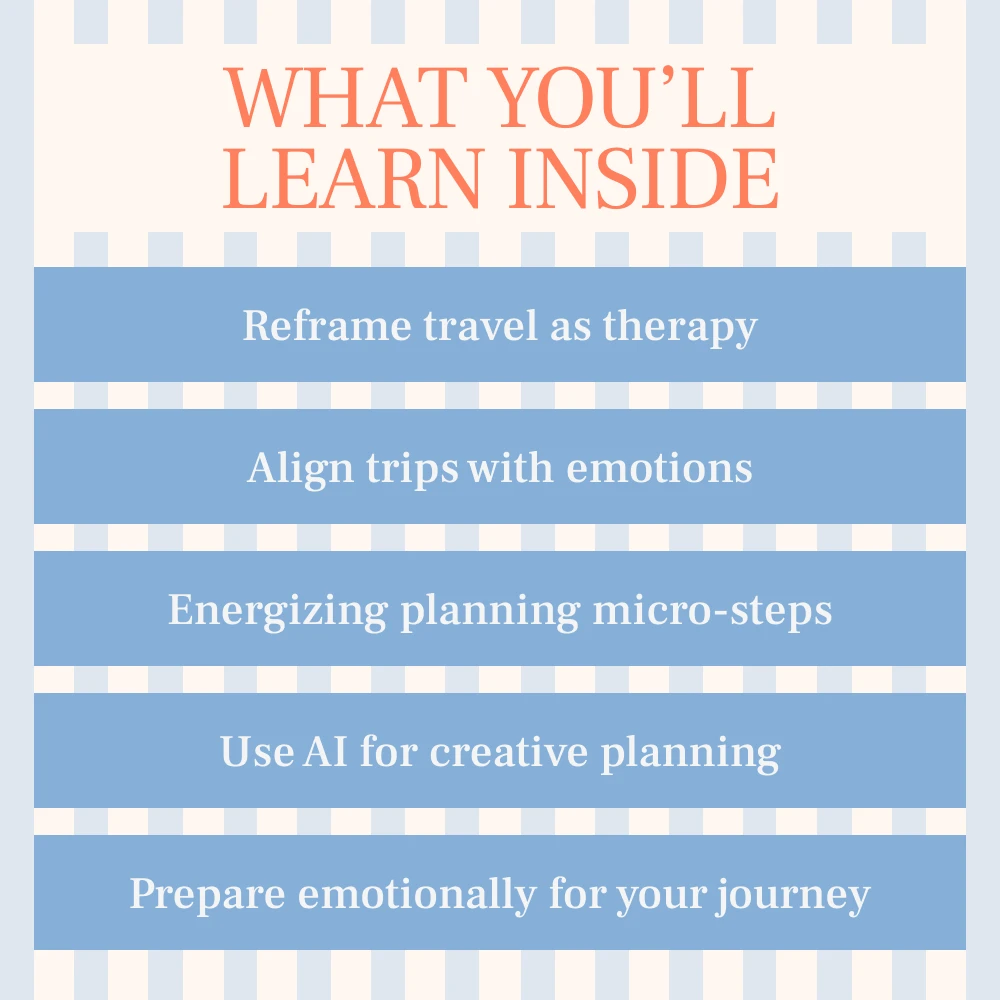 WHAT YOU'LL LEARN INSIDE

Reframe travel as therapy

Align trips with emotions

Energizing planning micro-steps

Use AI for creative planning

Prepare emotionally for your journey